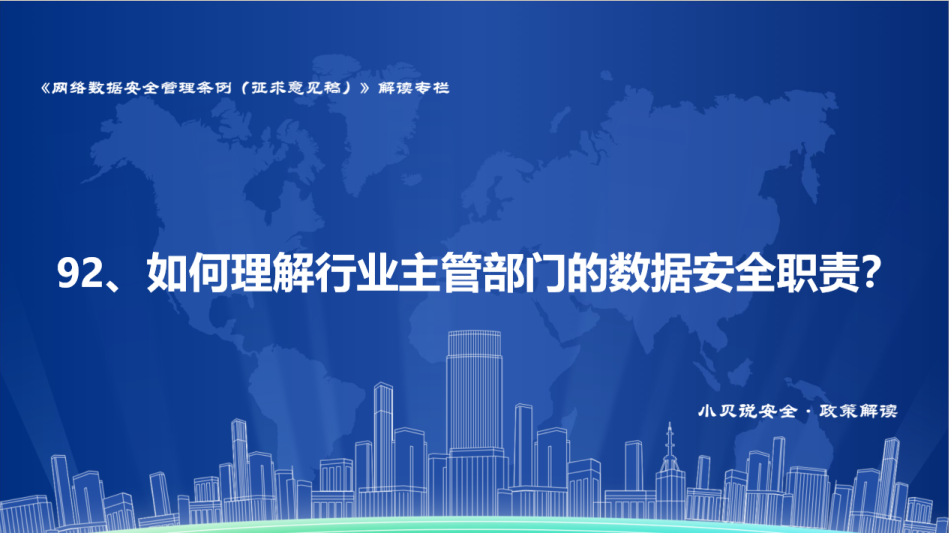 《网络数据安全管理条例（征求意见稿）》解读专栏

92、如何理解行业主管部门的数据安全职责？

小贝说安全 · 政策解读